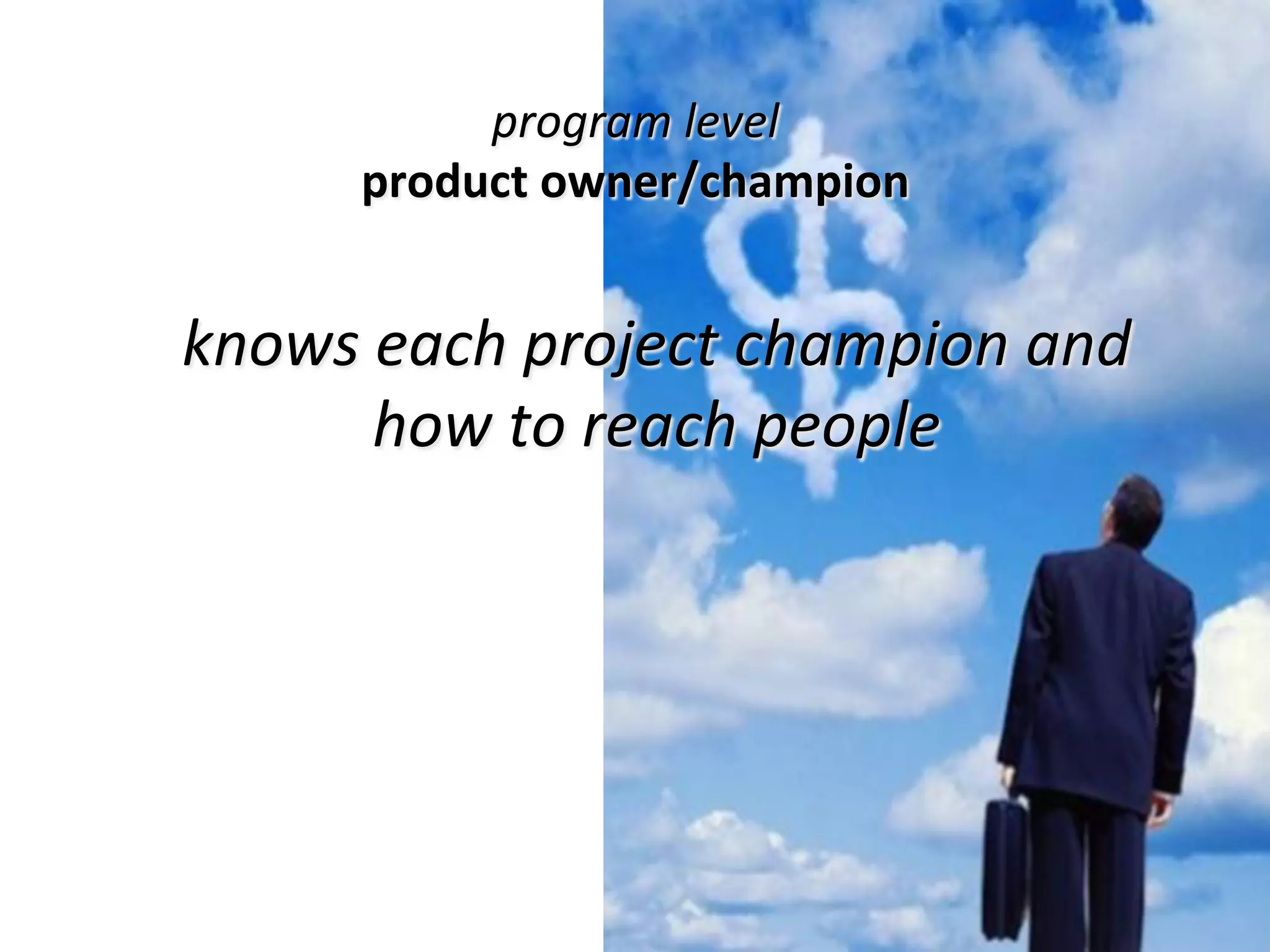 program level
product owner/champion

knows each project champion and how to reach people